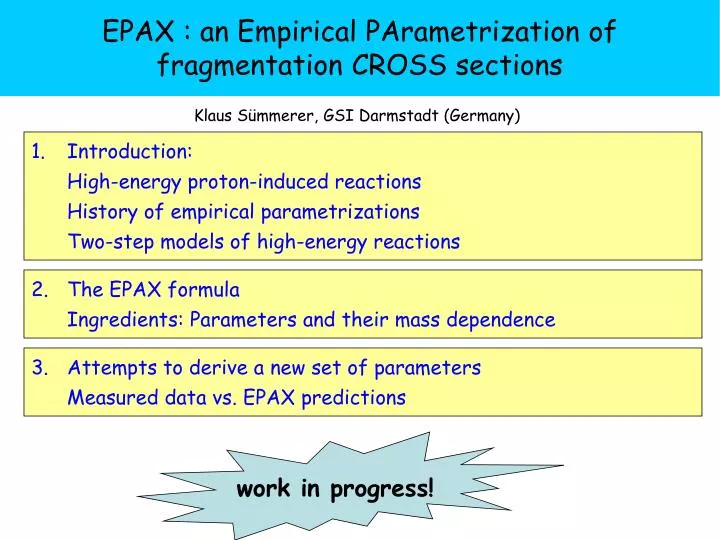 EPAX : an Empirical PArametrization of fragmentation CROSS sections

Klaus Sümmerer, GSI Darmstadt (Germany)

1. Introduction:
High-energy proton-induced reactions
History of empirical parametrizations
Two-step models of high-energy reactions

2. The EPAX formula
Ingredients: Parameters and their mass dependence

3. Attempts to derive a new set of parameters
Measured data vs. EPAX predictions

work in progress!